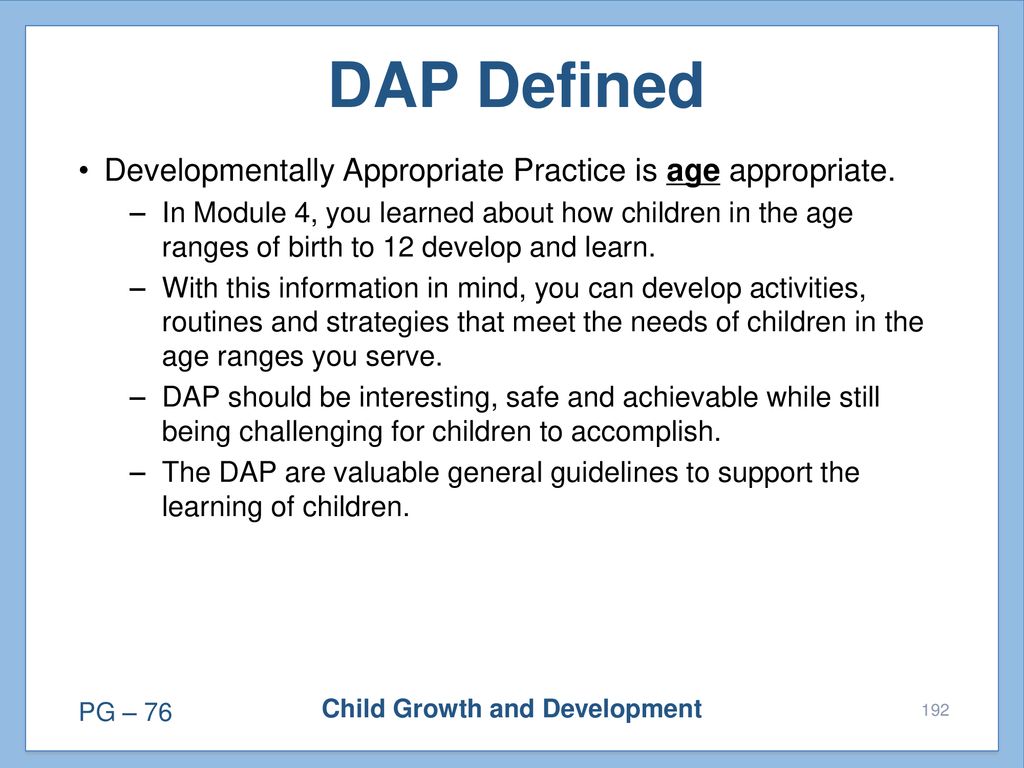 DAP Defined

• Developmentally Appropriate Practice is age appropriate.

– In Module 4, you learned about how children in the age ranges of birth to 12 develop and learn.

– With this information in mind, you can develop activities, routines and strategies that meet the needs of children in the age ranges you serve.

– DAP should be interesting, safe and achievable while still being challenging for children to accomplish.

– The DAP are valuable general guidelines to support the learning of children.

PG – 76

Child Growth and Development

192